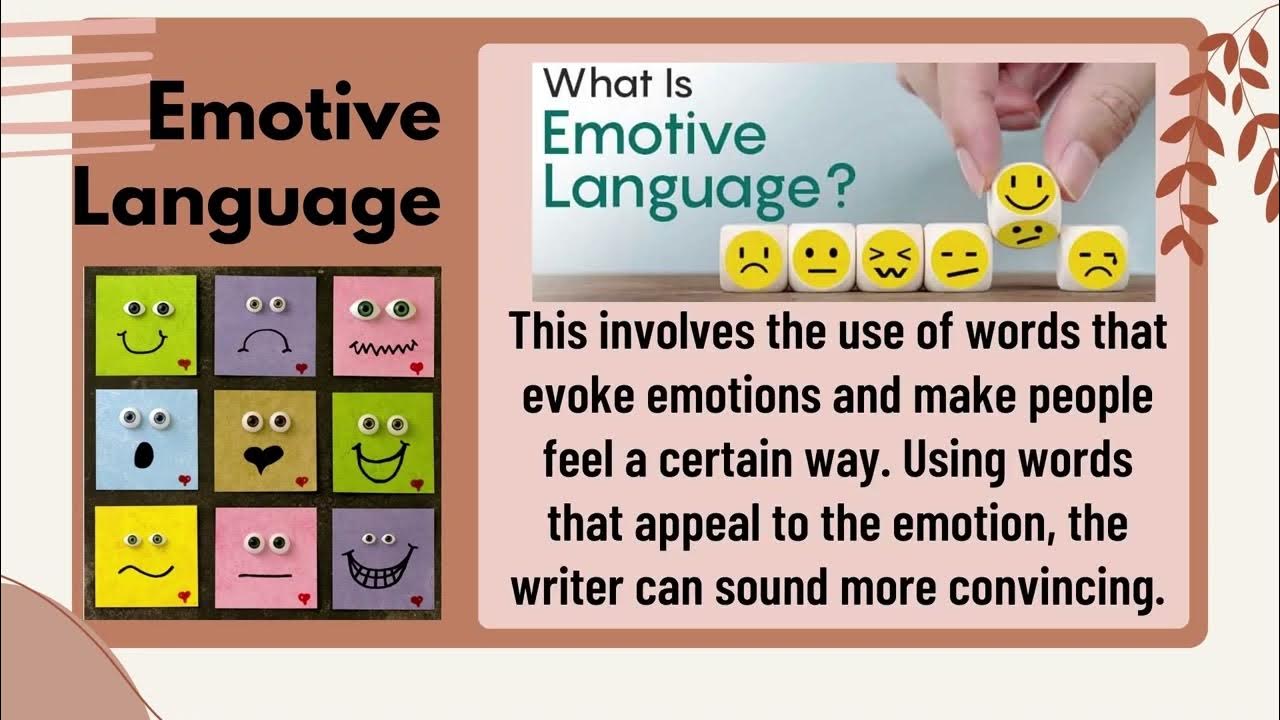 Emotive Language

What Is Emotive Language?

This involves the use of words that evoke emotions and make people feel a certain way. Using words that appeal to the emotion, the writer can sound more convincing.